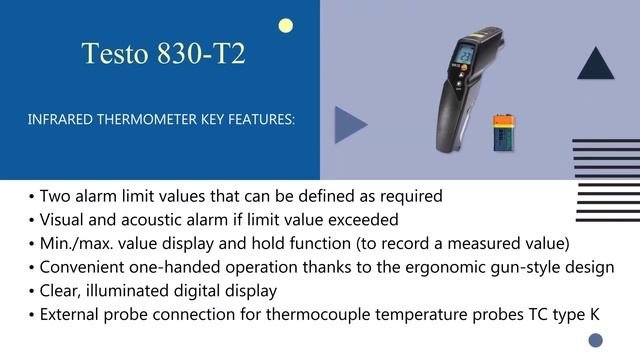 Testo 830-T2

INFRARED THERMOMETER KEY FEATURES:

• Two alarm limit values that can be defined as required
• Visual and acoustic alarm if limit value exceeded
• Min./max. value display and hold function (to record a measured value)
• Convenient one-handed operation thanks to the ergonomic gun-style design
• Clear, illuminated digital display
• External probe connection for thermocouple temperature probes TC type K